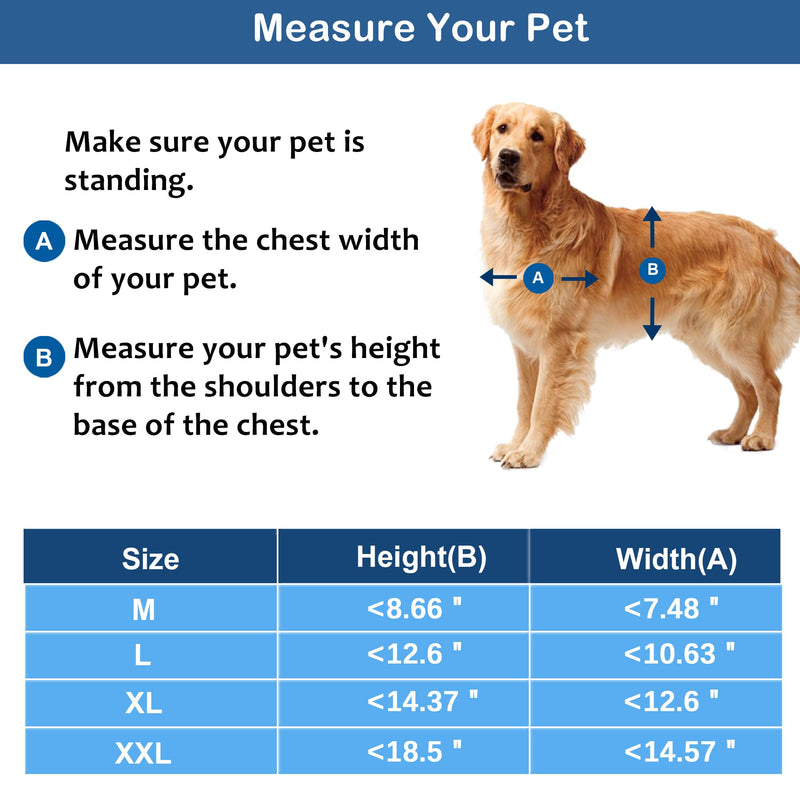 Measure Your Pet

Make sure your pet is standing.

A Measure the chest width of your pet.

B Measure your pet's height from the shoulders to the base of the chest.

A

B

| Size | Height(B) | Width(A) |
|---|---|---|
| M | <8.66 " | <7.48 " |
| L | <12.6 " | <10.63 " |
| XL | <14.37 " | <12.6 " |
| XXL | <18.5 " | <14.57 " |